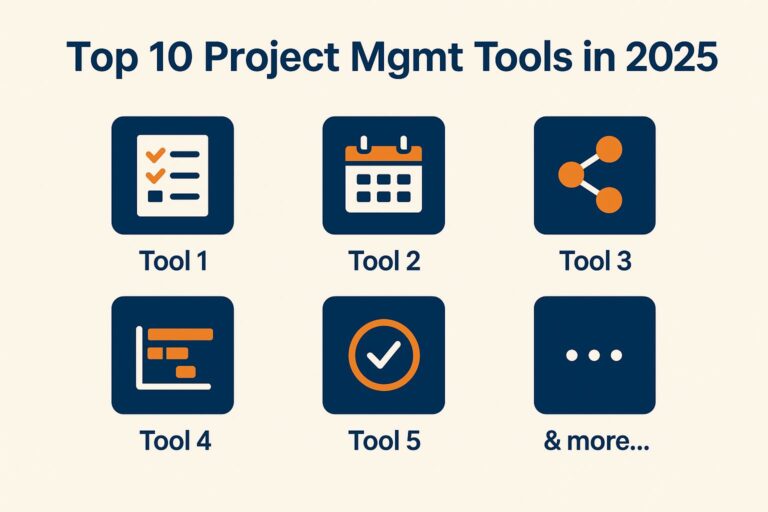 Top 10 Project Mgmt Tools in 2025

Tool 1

Tool 2

Tool 3

Tool 4

Tool 5

& more...